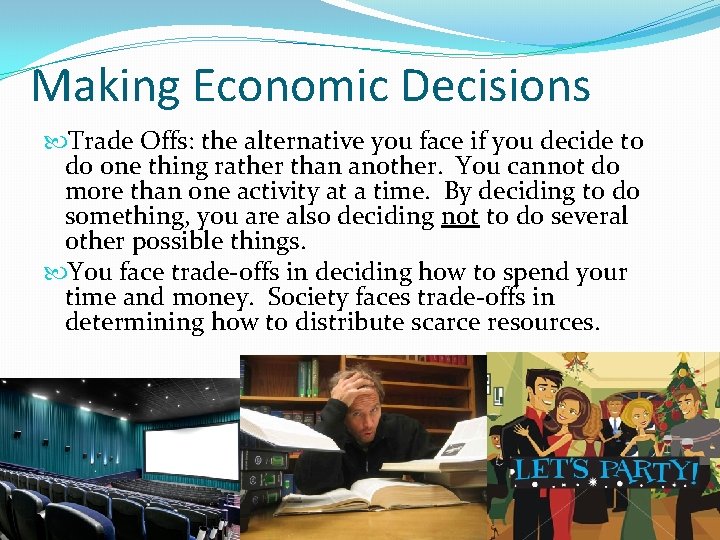 Making Economic Decisions

Trade Offs: the alternative you face if you decide to do one thing rather than another. You cannot do more than one activity at a time. By deciding to do something, you are also deciding not to do several other possible things.

You face trade-offs in deciding how to spend your time and money. Society faces trade-offs in determining how to distribute scarce resources.

LET'S PARTY!